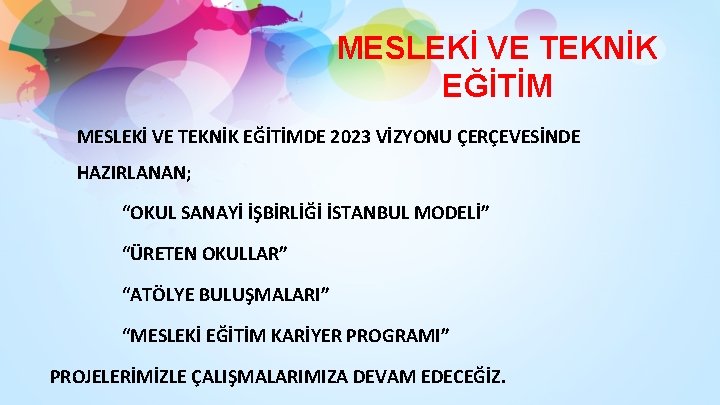 MESLEKİ VE TEKNİK EĞİTİM

MESLEKİ VE TEKNİK EĞİTİMDE 2023 VİZYONU ÇERÇEVESİNDE HAZIRLANAN;

“OKUL SANAYİ İŞBİRLİĞİ İSTANBUL MODELİ”

“ÜRETEN OKULLAR”

“ATÖLYE BULUŞMALARI”

“MESLEKİ EĞİTİM KARİYER PROGRAMI”

PROJELERİMİZLE ÇALIŞMALARIMIZA DEVAM EDECEĞİZ.